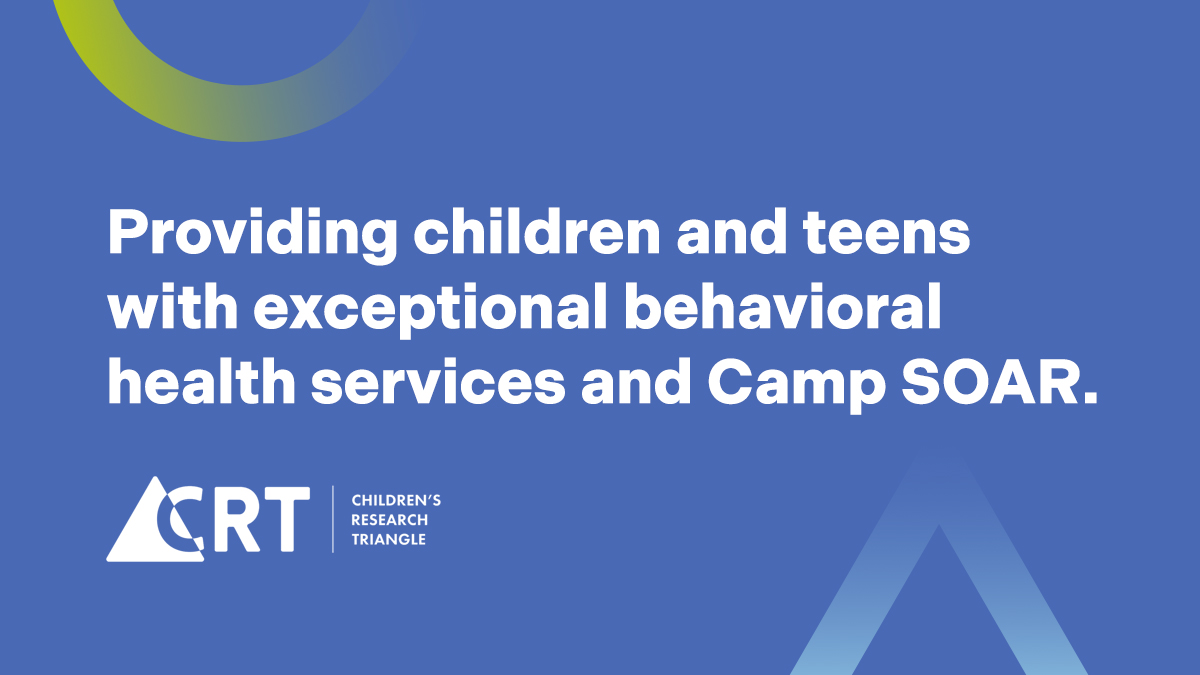 Providing children and teens with exceptional behavioral health services and Camp SOAR.

CRT

CHILDREN'S RESEARCH TRIANGLE